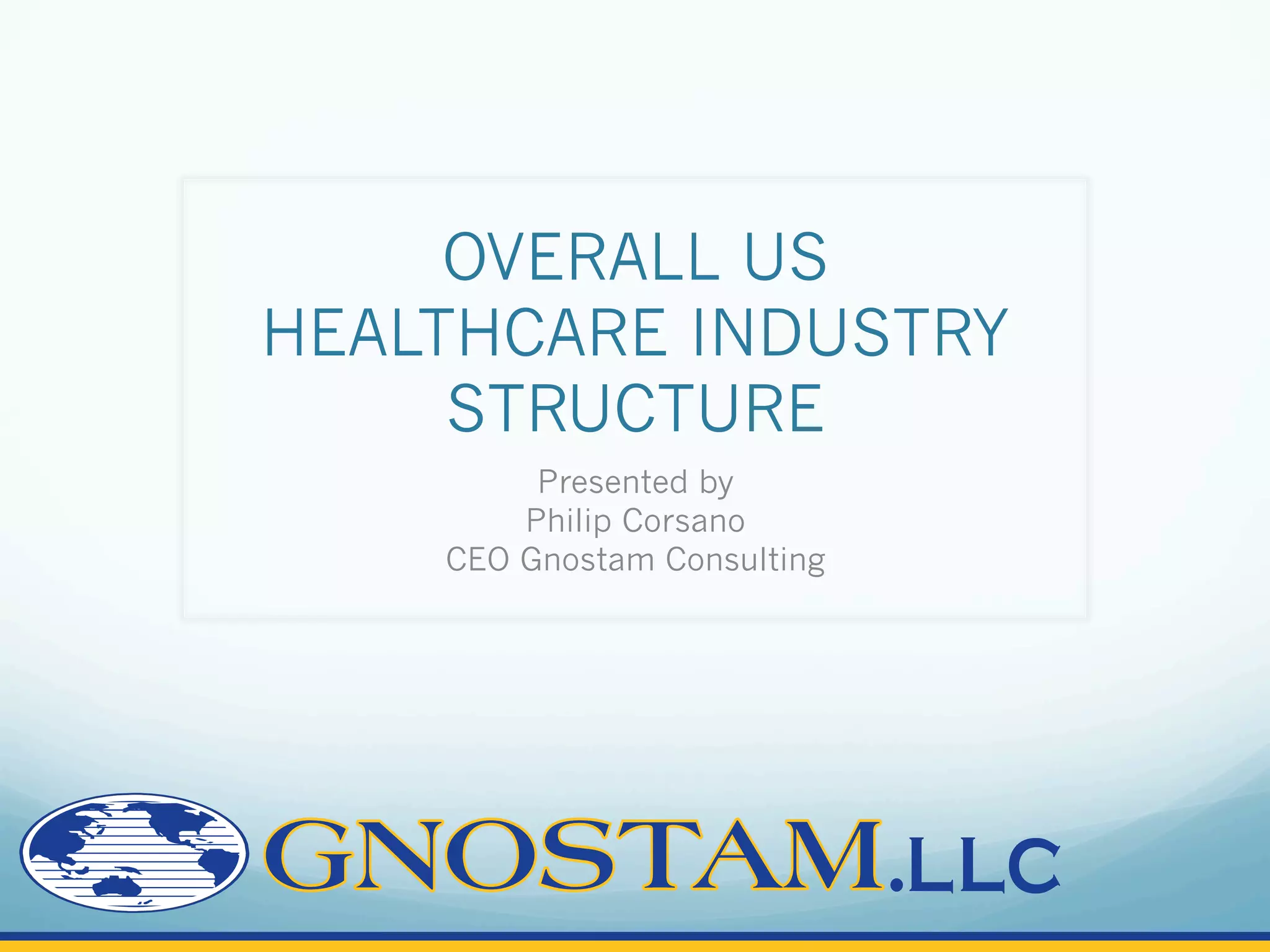 OVERALL US HEALTHCARE INDUSTRY STRUCTURE

Presented by
Philip Corsano
CEO Gnostam Consulting

GNOSTAM.LLC